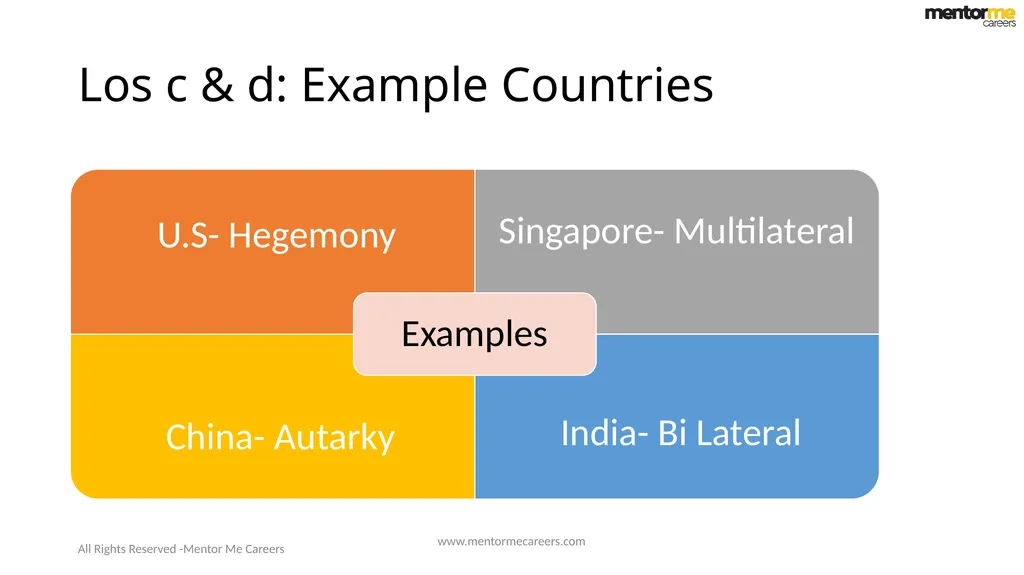 mentorme careers

Los c & d: Example Countries

U.S- Hegemony

Singapore- Multilateral

Examples

China- Autarky

India- Bi Lateral

All Rights Reserved -Mentor Me Careers

www.mentormecareers.com